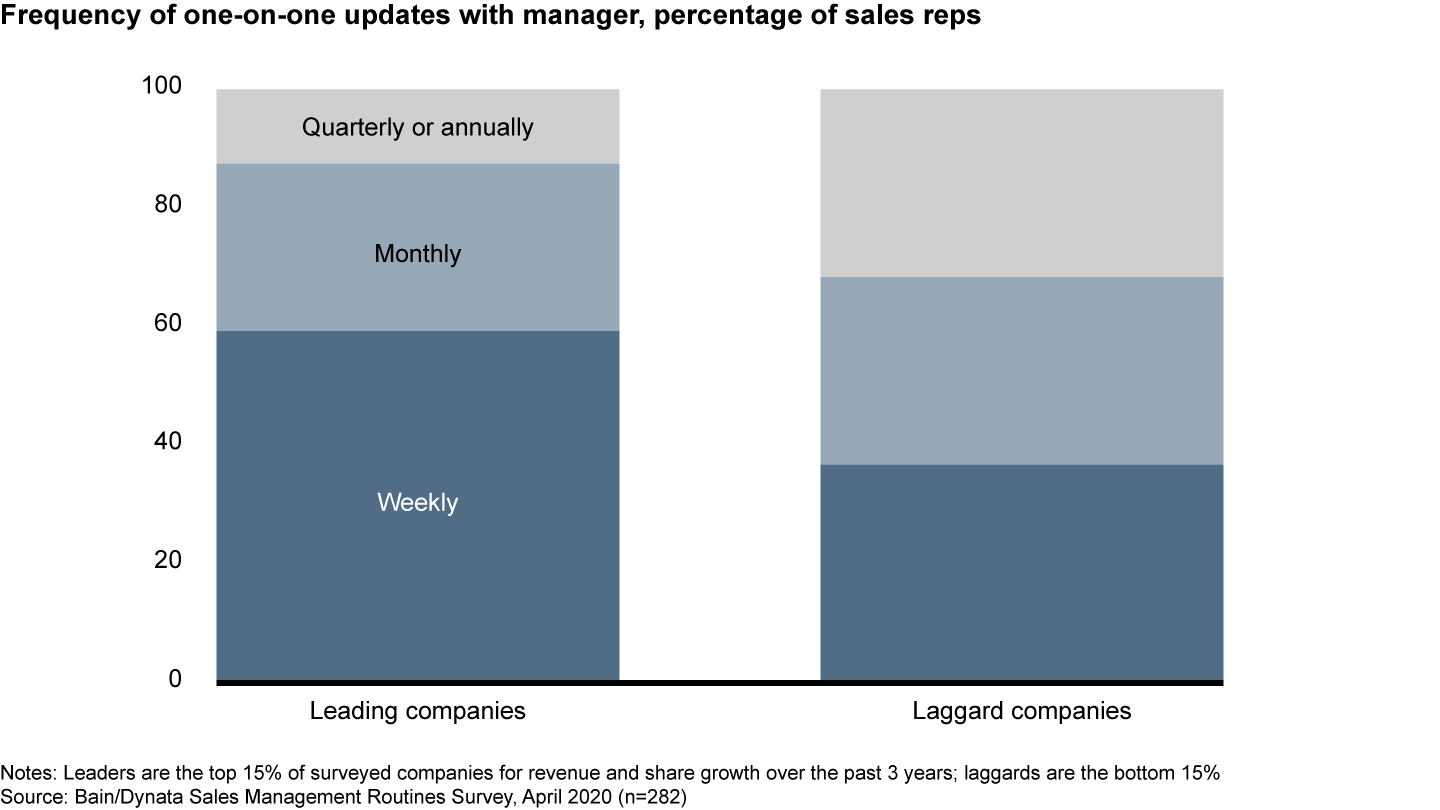 Frequency of one-on-one updates with manager, percentage of sales reps

100

80

60

40

20

0

Quarterly or annually

Monthly

Weekly

Leading companies

Laggard companies

Notes: Leaders are the top 15% of surveyed companies for revenue and share growth over the past 3 years; laggards are the bottom 15%
Source: Bain/Dynata Sales Management Routines Survey, April 2020 (n=282)